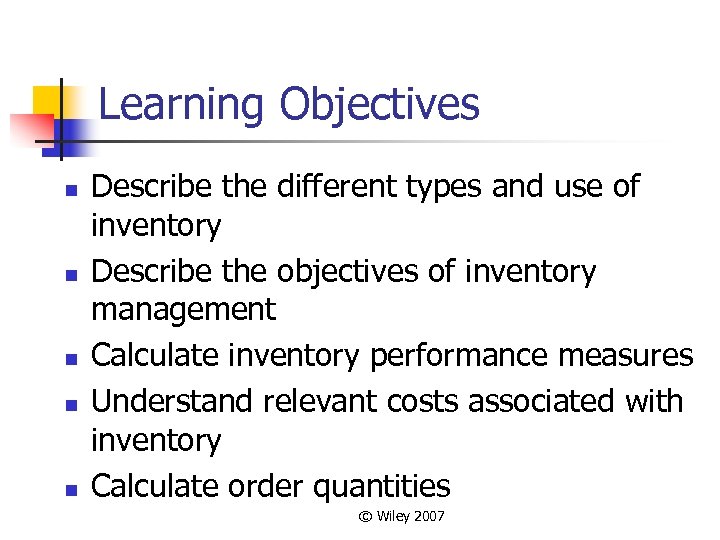 Learning Objectives

- Describe the different types and use of inventory
- Describe the objectives of inventory management
- Calculate inventory performance measures
- Understand relevant costs associated with inventory
- Calculate order quantities

© Wiley 2007